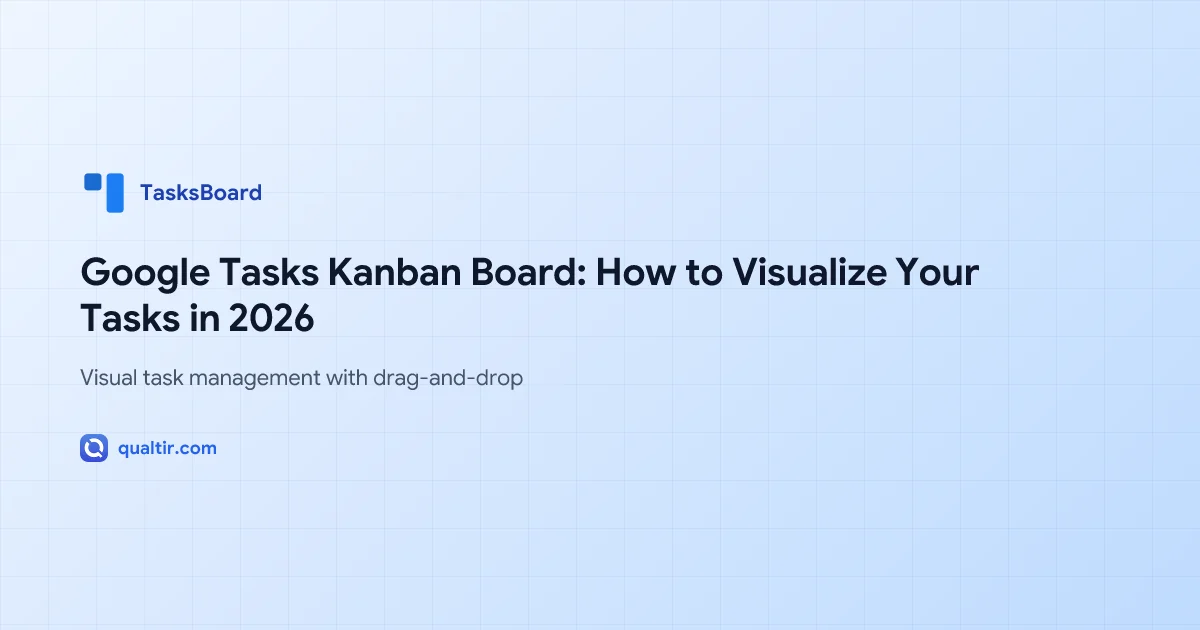 TasksBoard

Google Tasks Kanban Board: How to Visualize Your Tasks in 2026

Visual task management with drag-and-drop

qualtir.com